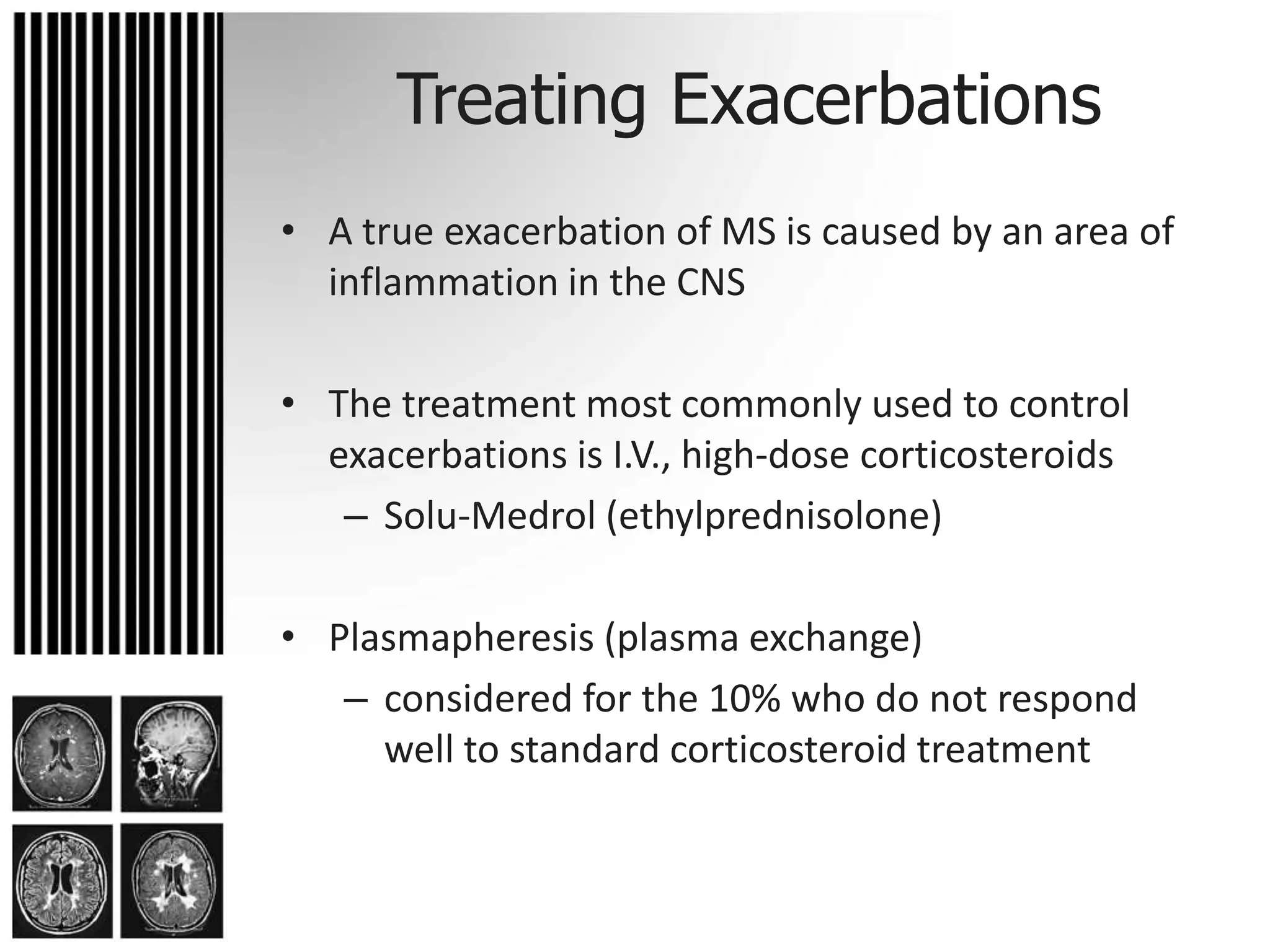 Treating Exacerbations

• A true exacerbation of MS is caused by an area of inflammation in the CNS

• The treatment most commonly used to control exacerbations is I.V., high-dose corticosteroids
  – Solu-Medrol (ethylprednisolone)

• Plasmapheresis (plasma exchange)
  – considered for the 10% who do not respond well to standard corticosteroid treatment